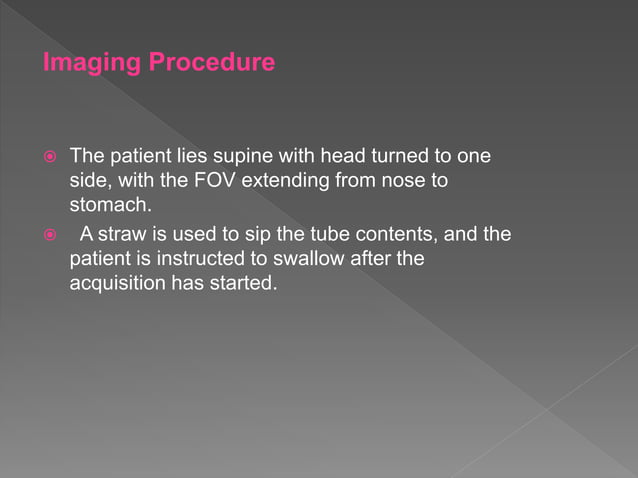 Imaging Procedure

◉ The patient lies supine with head turned to one side, with the FOV extending from nose to stomach.

◉ A straw is used to sip the tube contents, and the patient is instructed to swallow after the acquisition has started.